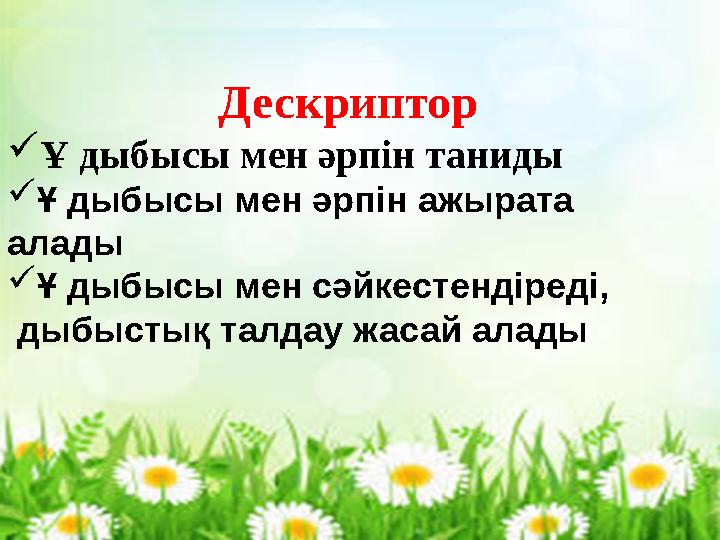 Дескриптор

✓Ұ дыбысы мен әрпін таниды

✓Ұ дыбысы мен әрпін ажырата алады

✓Ұ дыбысы мен сәйкестендіреді, дыбыстық талдау жасай алады